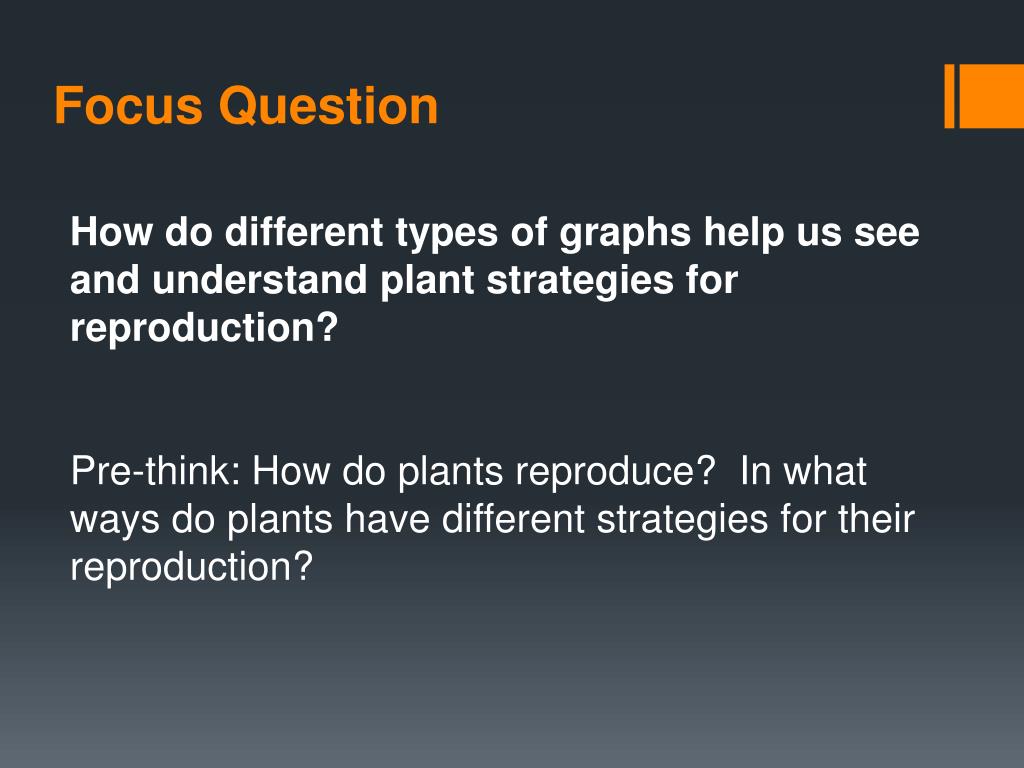 Focus Question

How do different types of graphs help us see and understand plant strategies for reproduction?

Pre-think: How do plants reproduce?  In what ways do plants have different strategies for their reproduction?